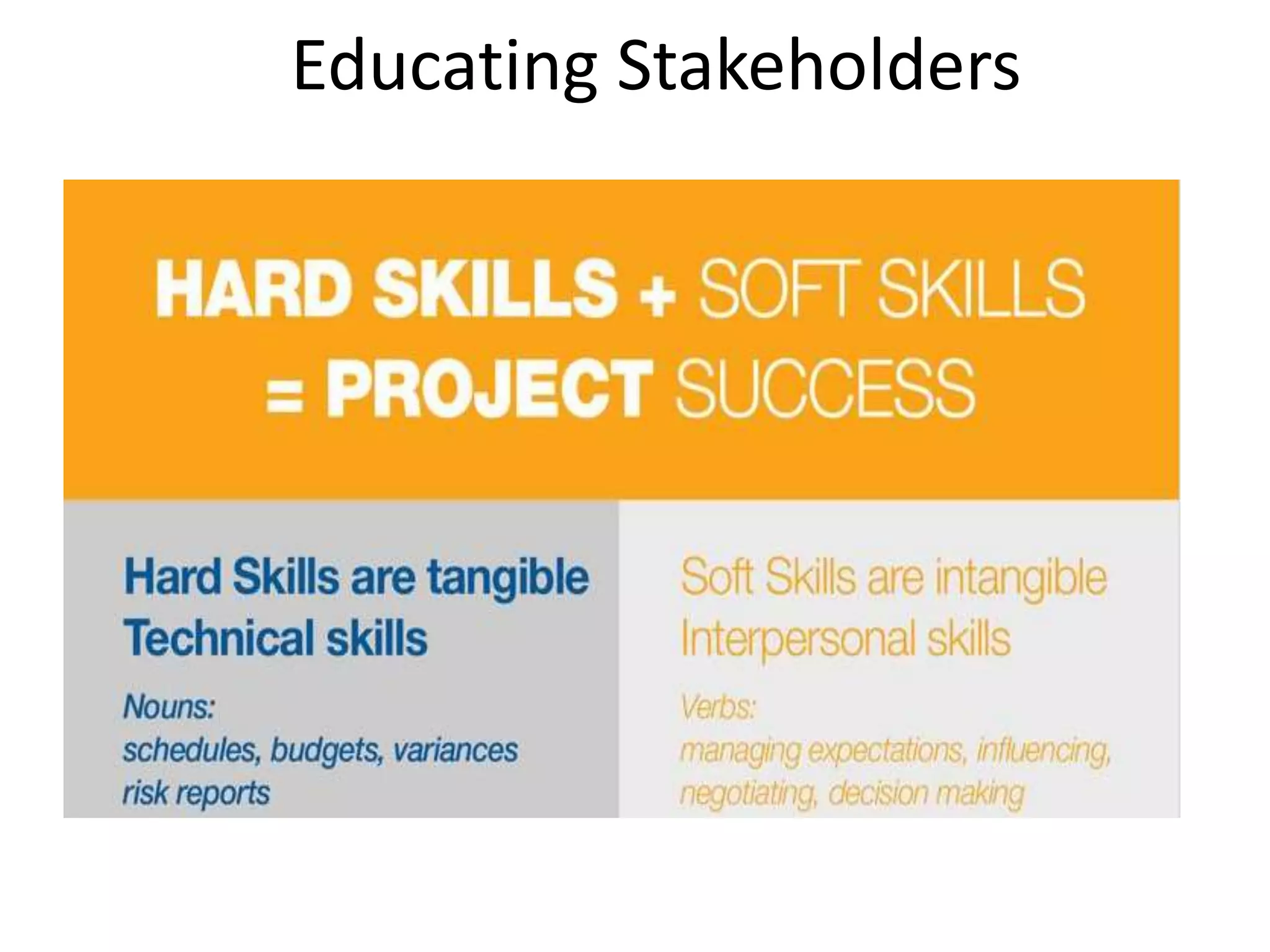 Educating Stakeholders

HARD SKILLS + SOFT SKILLS = PROJECT SUCCESS

Hard Skills are tangible Technical skills

Nouns:
schedules, budgets, variances risk reports

Soft Skills are intangible Interpersonal skills

Verbs:
managing expectations, influencing, negotiating, decision making